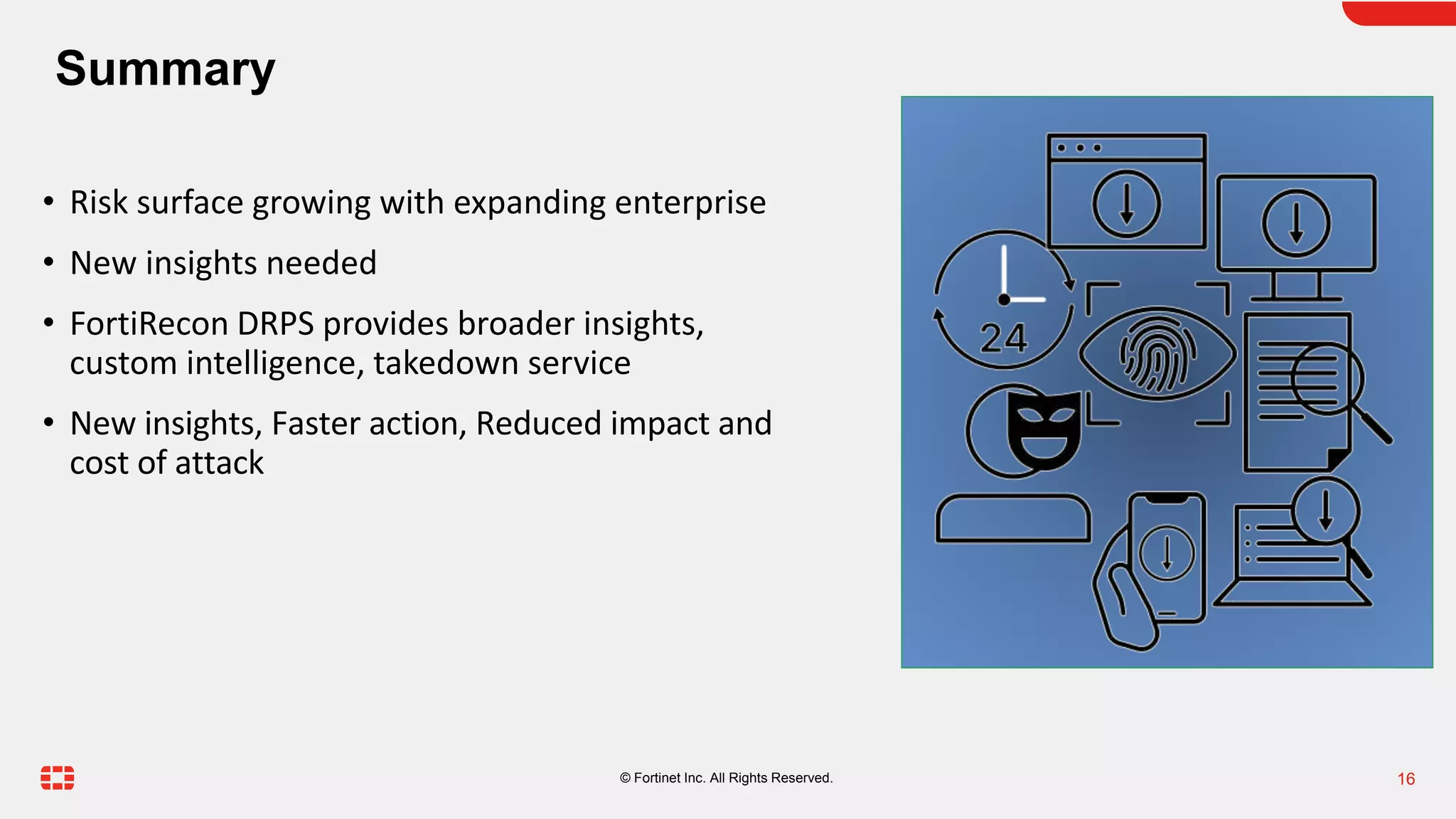 Summary

• Risk surface growing with expanding enterprise

• New insights needed

• FortiRecon DRPS provides broader insights, custom intelligence, takedown service

• New insights, Faster action, Reduced impact and cost of attack

24

© Fortinet Inc. All Rights Reserved.

16